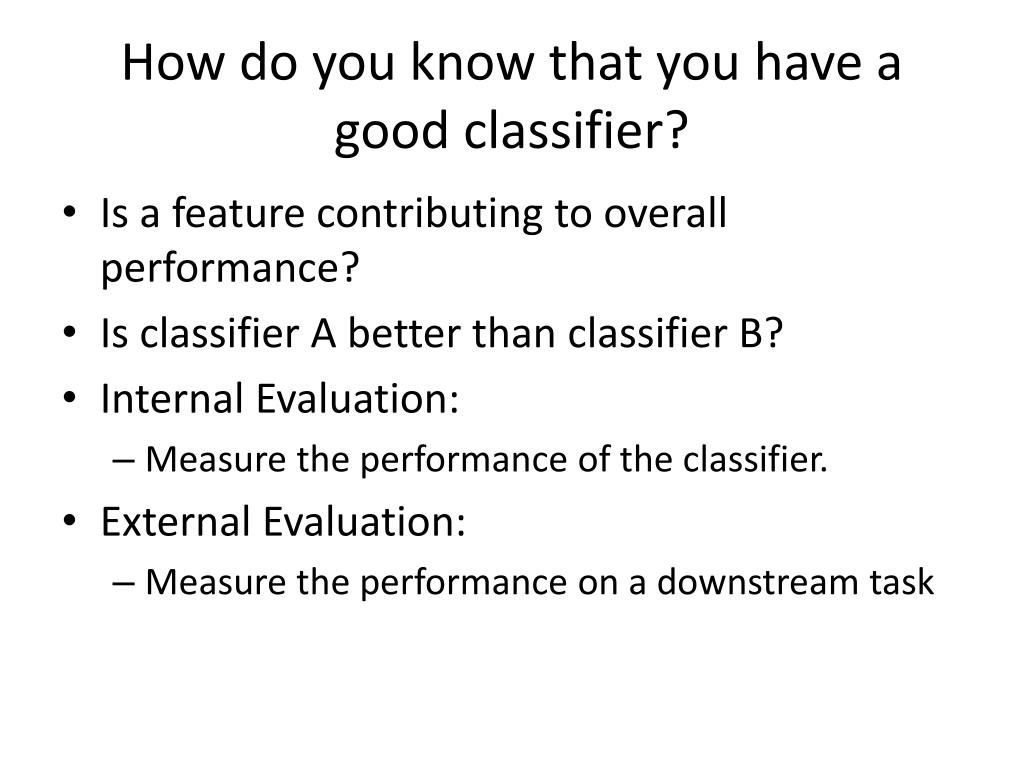 How do you know that you have a good classifier?

• Is a feature contributing to overall performance?
• Is classifier A better than classifier B?
• Internal Evaluation:
– Measure the performance of the classifier.
• External Evaluation:
– Measure the performance on a downstream task